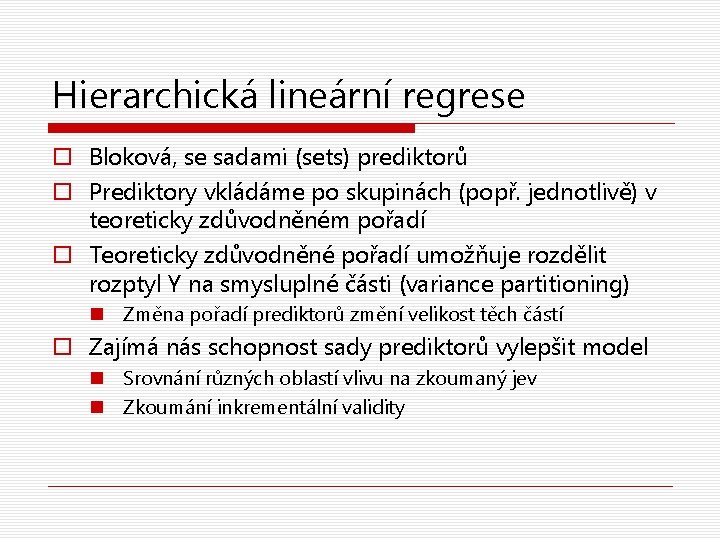 Hierarchická lineární regrese

Bloková, se sadami (sets) prediktorů

Prediktory vkládáme po skupinách (popř. jednotlivě) v teoreticky zdůvodněném pořadí

Teoreticky zdůvodněné pořadí umožňuje rozdělit rozptyl Y na smysluplné části (variance partitioning)

Změna pořadí prediktorů změní velikost těch částí

Zajímá nás schopnost sady prediktorů vylepšit model

Srovnání různých oblastí vlivu na zkoumaný jev

Zkoumání inkrementální validity